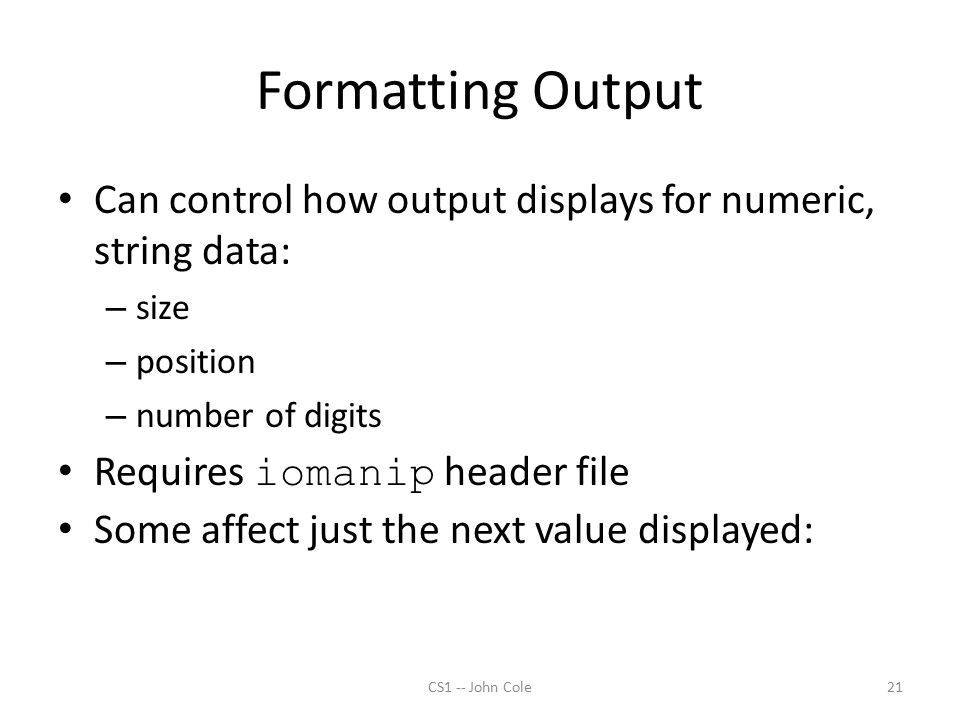 Formatting Output

• Can control how output displays for numeric, string data:
– size
– position
– number of digits
• Requires iomanip header file
• Some affect just the next value displayed:

CS1 -- John Cole

21